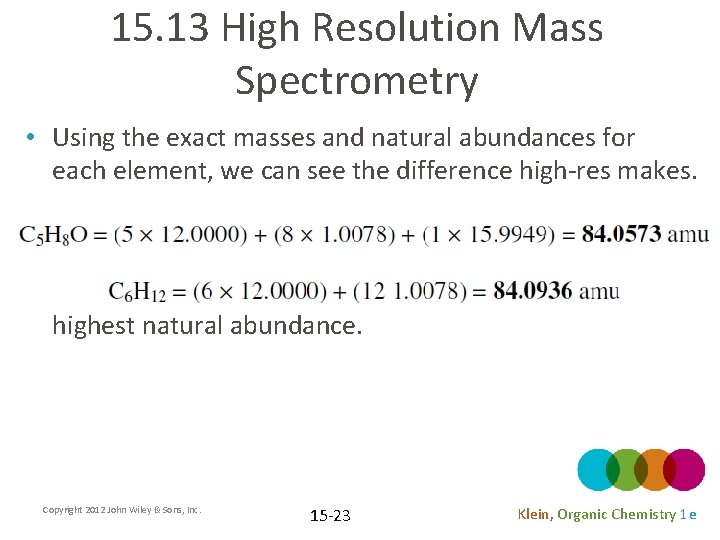 15.13 High Resolution Mass Spectrometry

• Using the exact masses and natural abundances for each element, we can see the difference high-res makes.

$C_5H_8O = (5 \times 12.0000) + (8 \times 1.0078) + (1 \times 15.9949) = \mathbf{84.0573}$ amu

$C_6H_{12} = (6 \times 12.0000) + (12\ 1.0078) = \mathbf{84.0936}$ amu

highest natural abundance.

Copyright 2012 John Wiley & Sons, Inc.

15-23

Klein, Organic Chemistry 1 e